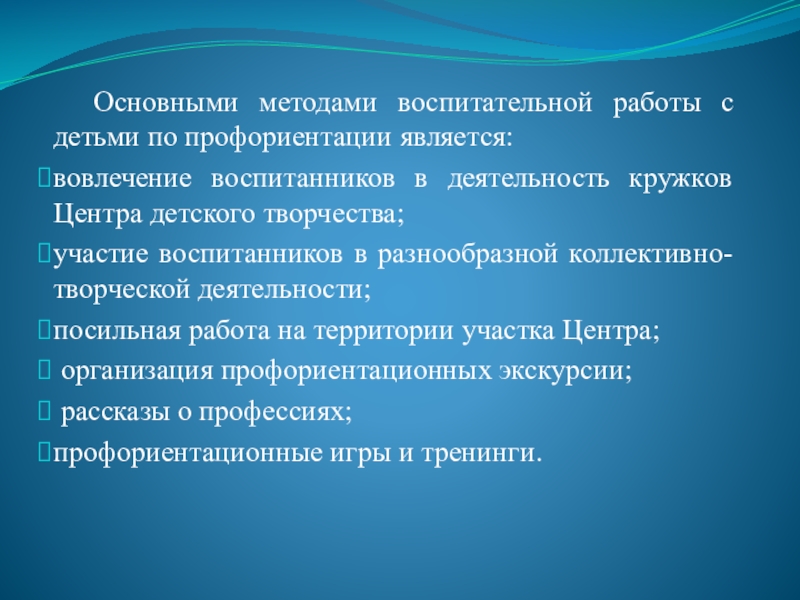 Основными методами воспитательной работы с детьми по профориентации является:

вовлечение воспитанников в деятельность кружков Центра детского творчества;

участие воспитанников в разнообразной коллективно-творческой деятельности;

посильная работа на территории участка Центра;

организация профориентационных экскурсии;

рассказы о профессиях;

профориентационные игры и тренинги.